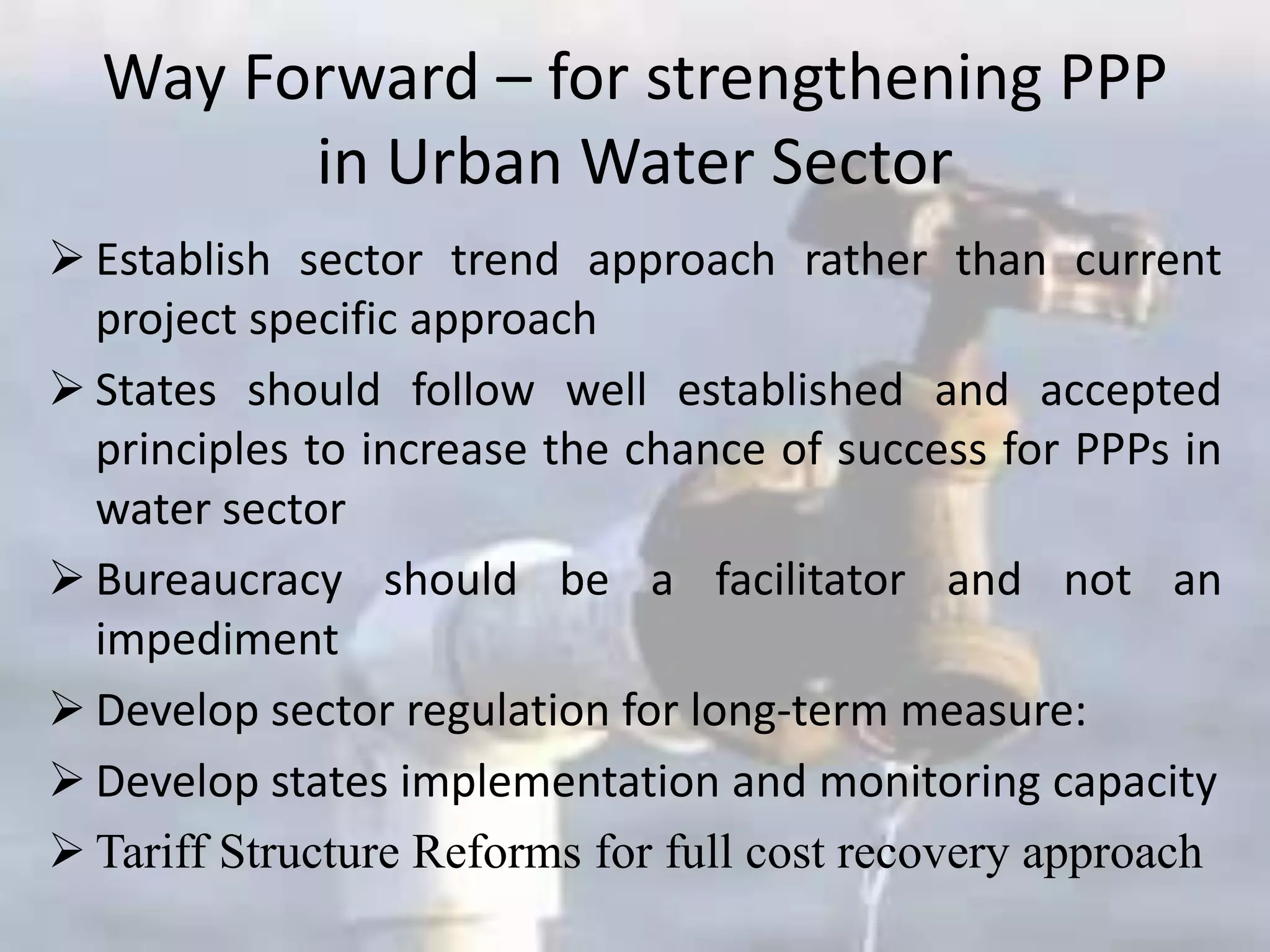 Way Forward – for strengthening PPP in Urban Water Sector

➢ Establish sector trend approach rather than current project specific approach

➢ States should follow well established and accepted principles to increase the chance of success for PPPs in water sector

➢ Bureaucracy should be a facilitator and not an impediment

➢ Develop sector regulation for long-term measure:

➢ Develop states implementation and monitoring capacity

➢ Tariff Structure Reforms for full cost recovery approach